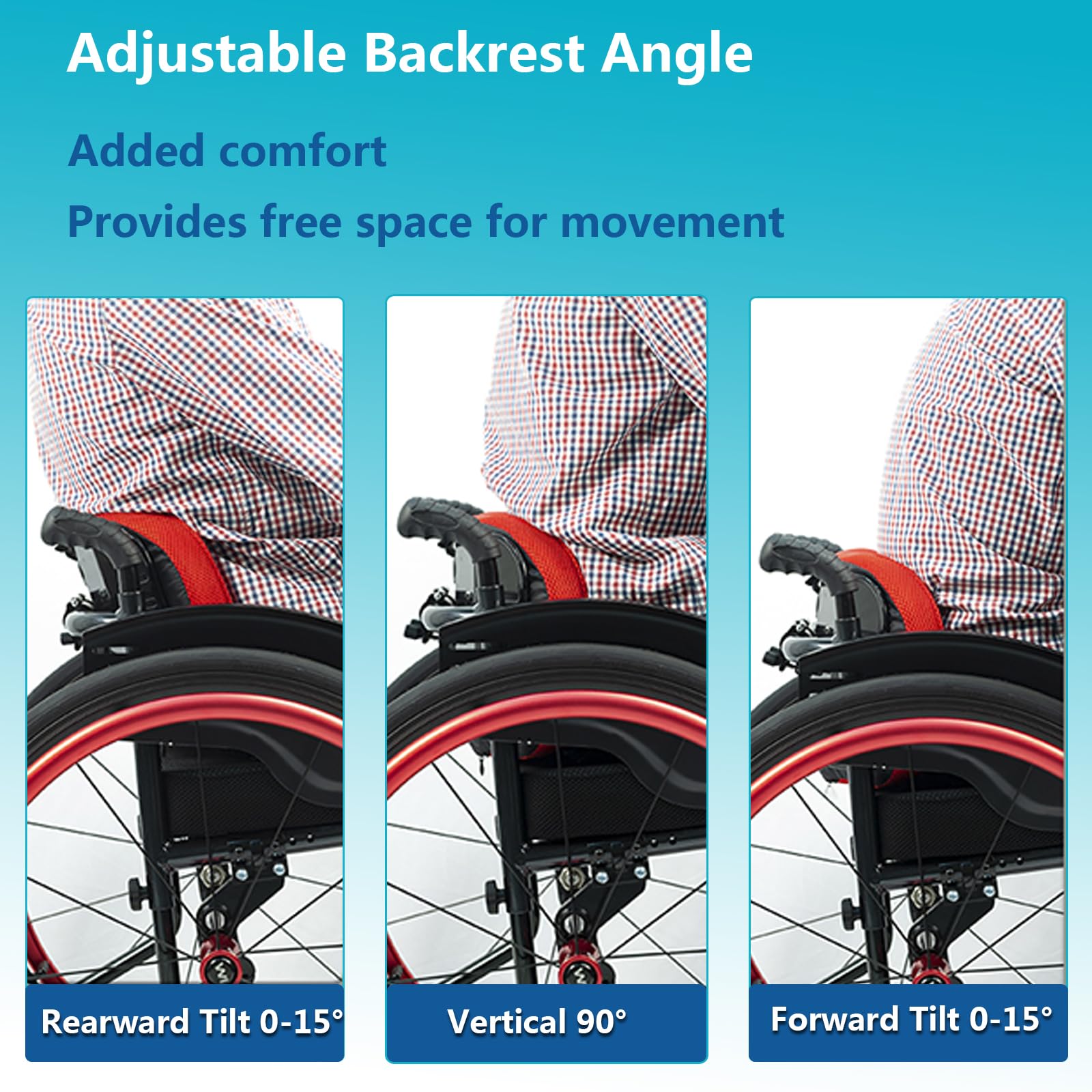 Adjustable Backrest Angle

Added comfort

Provides free space for movement

Rearward Tilt 0-15°

Vertical 90°

Forward Tilt 0-15°